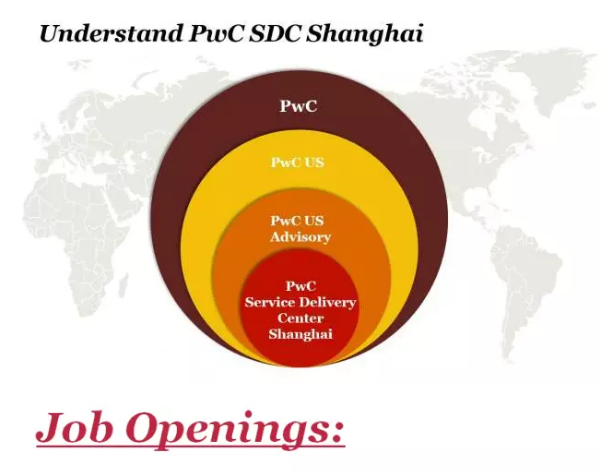 Understand PwC SDC Shanghai

PwC

PwC US

PwC US Advisory

PwC Service Delivery Center Shanghai

Job Openings: